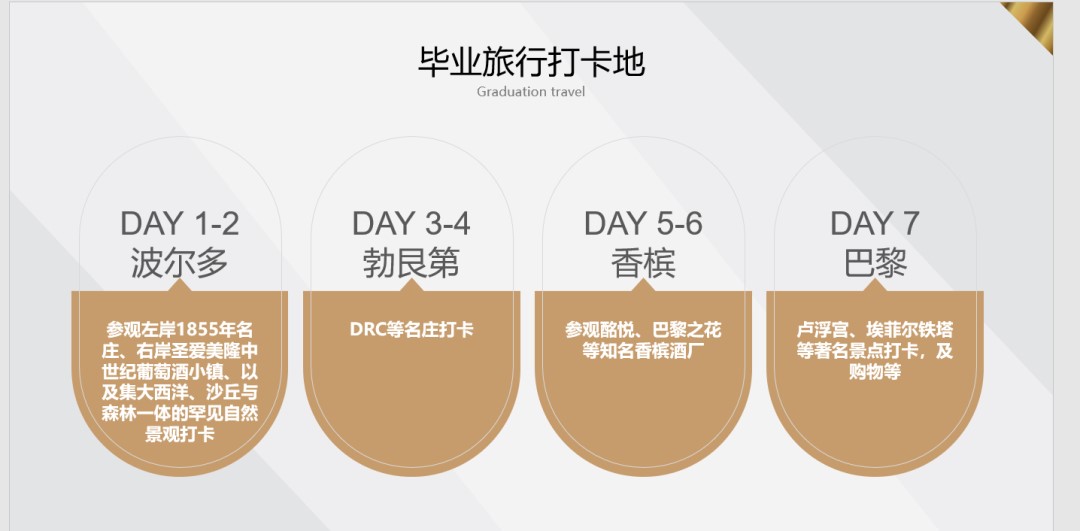 毕业旅行打卡地
Graduation travel

DAY 1-2
波尔多

参观左岸1855年名庄、右岸圣爱美隆中世纪葡萄酒小镇、以及集大西洋、沙丘与森林一体的罕见自然景观打卡

DAY 3-4
勃艮第

DRC等名庄打卡

DAY 5-6
香槟

参观酩悦、巴黎之花等知名香槟酒厂

DAY 7
巴黎

卢浮宫、埃菲尔铁塔等著名景点打卡，及购物等